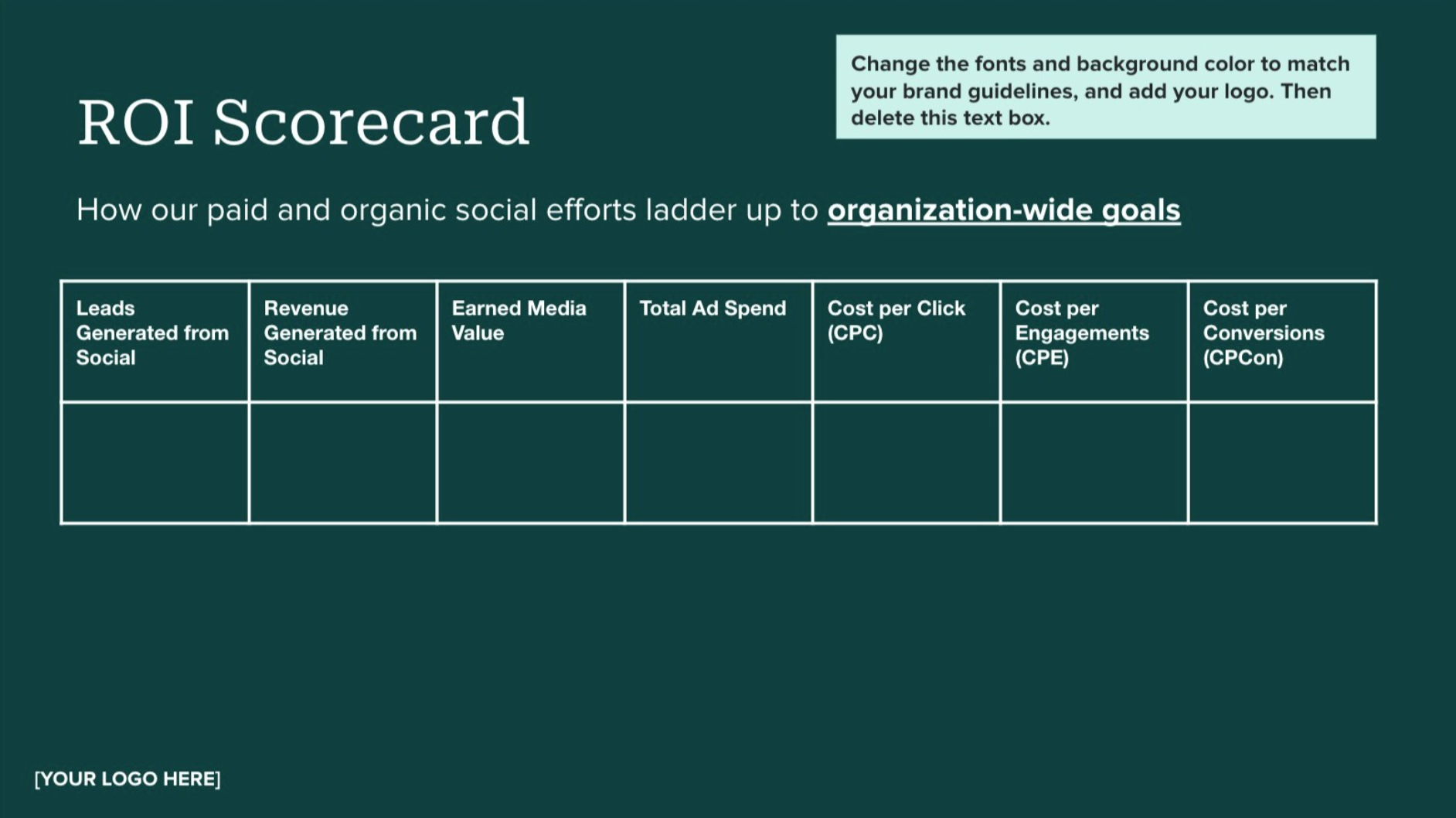 ROI Scorecard

Change the fonts and background color to match your brand guidelines, and add your logo. Then delete this text box.

How our paid and organic social efforts ladder up to organization-wide goals

| Leads Generated from Social | Revenue Generated from Social | Earned Media Value | Total Ad Spend | Cost per Click (CPC) | Cost per Engagements (CPE) | Cost per Conversions (CPCon) |
|---|---|---|---|---|---|---|
| | | | | | | |

[YOUR LOGO HERE]